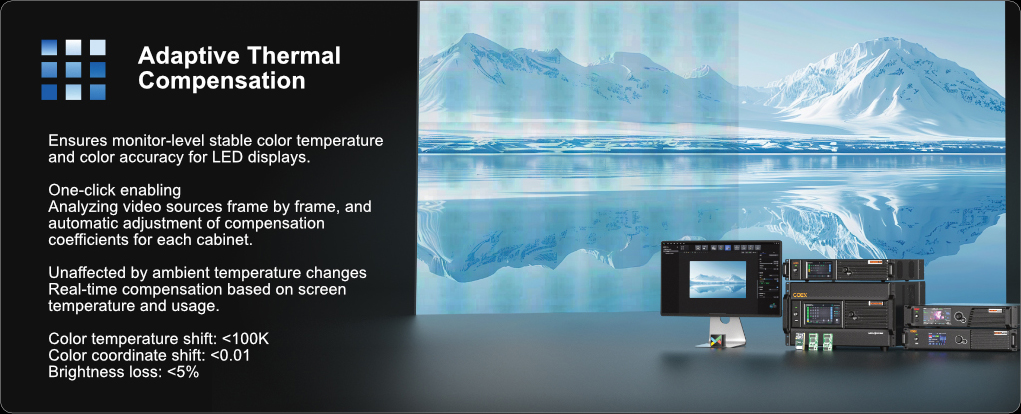 Adaptive Thermal Compensation

Ensures monitor-level stable color temperature and color accuracy for LED displays.

One-click enabling
Analyzing video sources frame by frame, and automatic adjustment of compensation coefficients for each cabinet.

Unaffected by ambient temperature changes
Real-time compensation based on screen temperature and usage.

Color temperature shift: <100K
Color coordinate shift: <0.01
Brightness loss: <5%

COEX